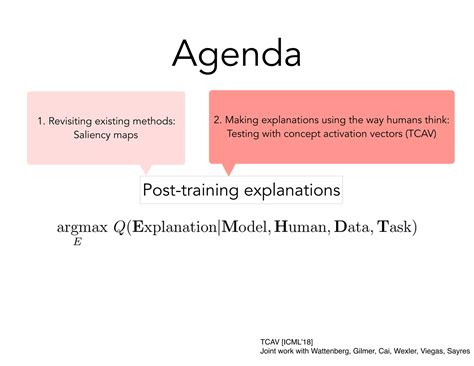 Agenda

1. Revisiting existing methods: Saliency maps

2. Making explanations using the way humans think: Testing with concept activation vectors (TCAV)

Post-training explanations

$\underset{E}{\operatorname{argmax}}\ Q(\mathbf{E}\text{xplanation}|\mathbf{M}\text{odel}, \mathbf{H}\text{uman}, \mathbf{D}\text{ata}, \mathbf{T}\text{ask})$

TCAV [ICML'18]
Joint work with Wattenberg, Gilmer, Cai, Wexler, Viegas, Sayres